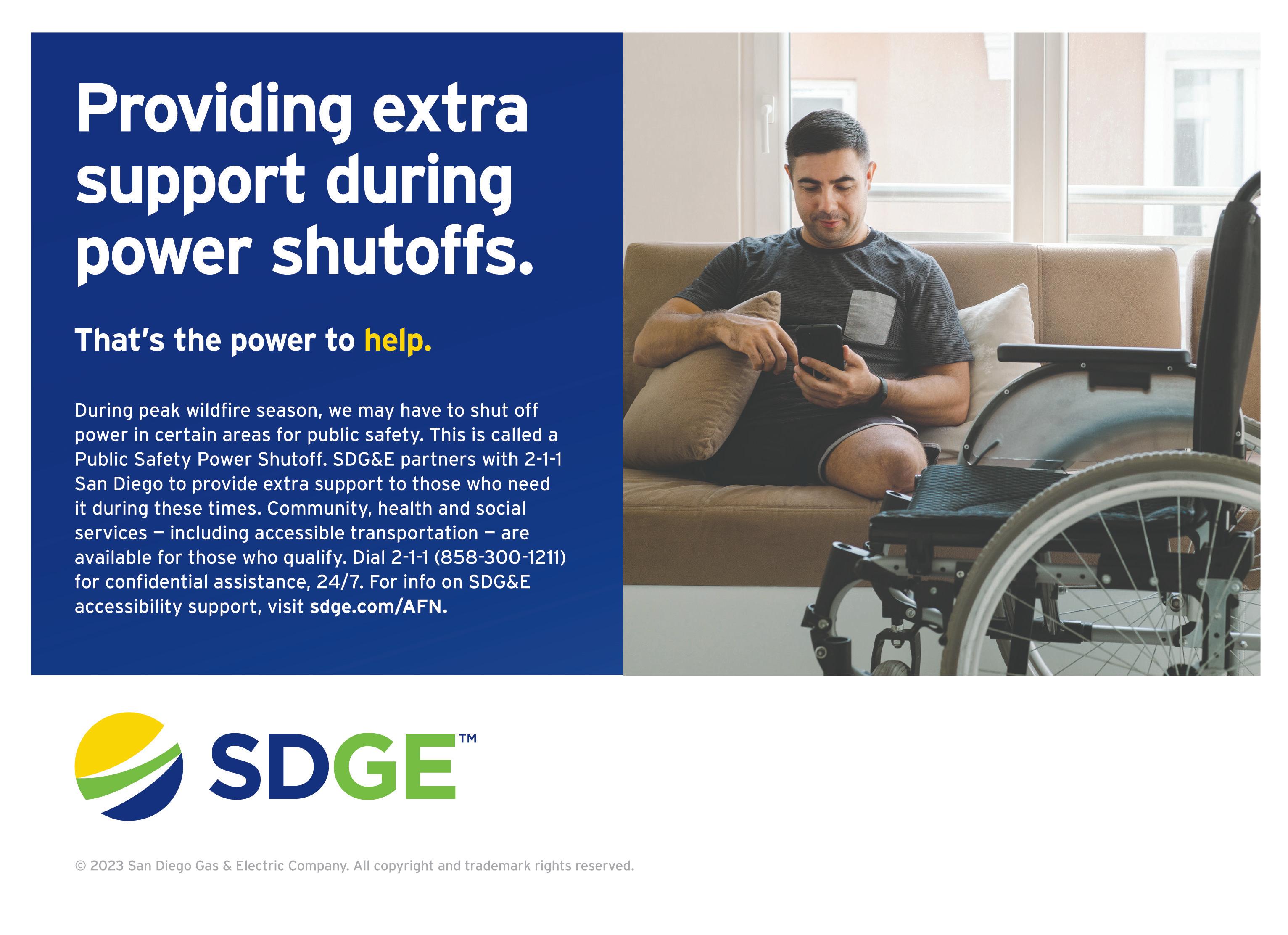 Providing extra support during power shutoffs.

That's the power to help.

During peak wildfire season, we may have to shut off power in certain areas for public safety. This is called a Public Safety Power Shutoff. SDG&E partners with 2-1-1 San Diego to provide extra support to those who need it during these times. Community, health and social services — including accessible transportation — are available for those who qualify. Dial 2-1-1 (858-300-1211) for confidential assistance, 24/7. For info on SDG&E accessibility support, visit sdge.com/AFN.

SDGE™

© 2023 San Diego Gas & Electric Company. All copyright and trademark rights reserved.